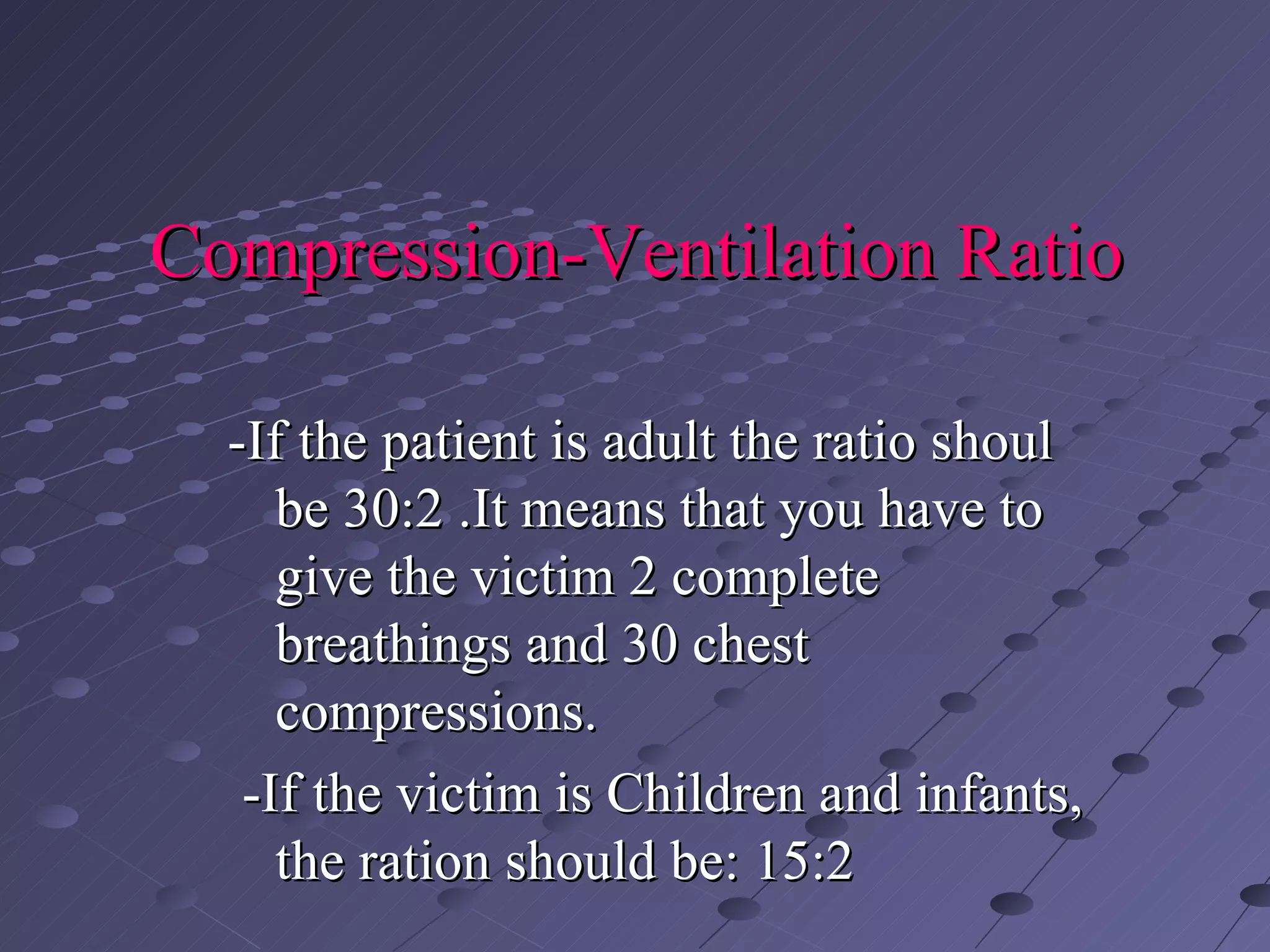 Compression-Ventilation Ratio

-If the patient is adult the ratio shoul be 30:2 .It means that you have to give the victim 2 complete breathings and 30 chest compressions.

-If the victim is Children and infants, the ration should be: 15:2